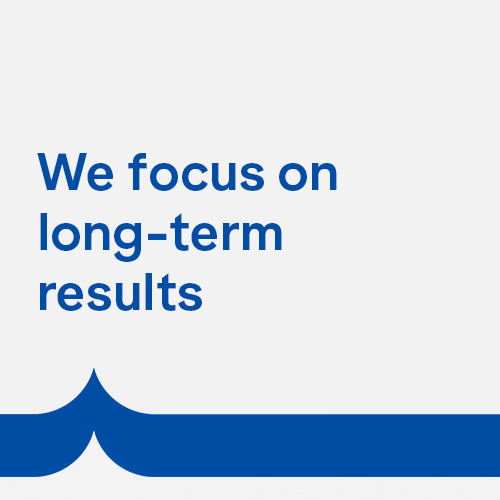 We focus on long-term results